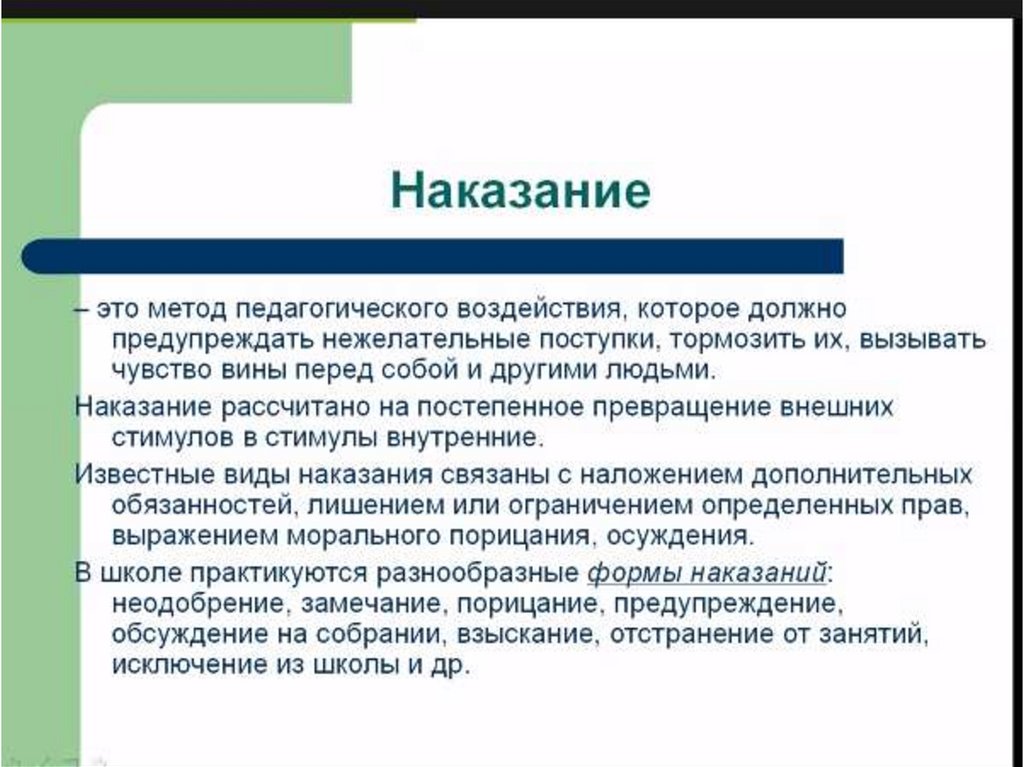 Наказание

– это метод педагогического воздействия, которое должно предупреждать нежелательные поступки, тормозить их, вызывать чувство вины перед собой и другими людьми.

Наказание рассчитано на постепенное превращение внешних стимулов в стимулы внутренние.

Известные виды наказания связаны с наложением дополнительных обязанностей, лишением или ограничением определенных прав, выражением морального порицания, осуждения.

В школе практикуются разнообразные формы наказаний: неодобрение, замечание, порицание, предупреждение, обсуждение на собрании, взыскание, отстранение от занятий, исключение из школы и др.